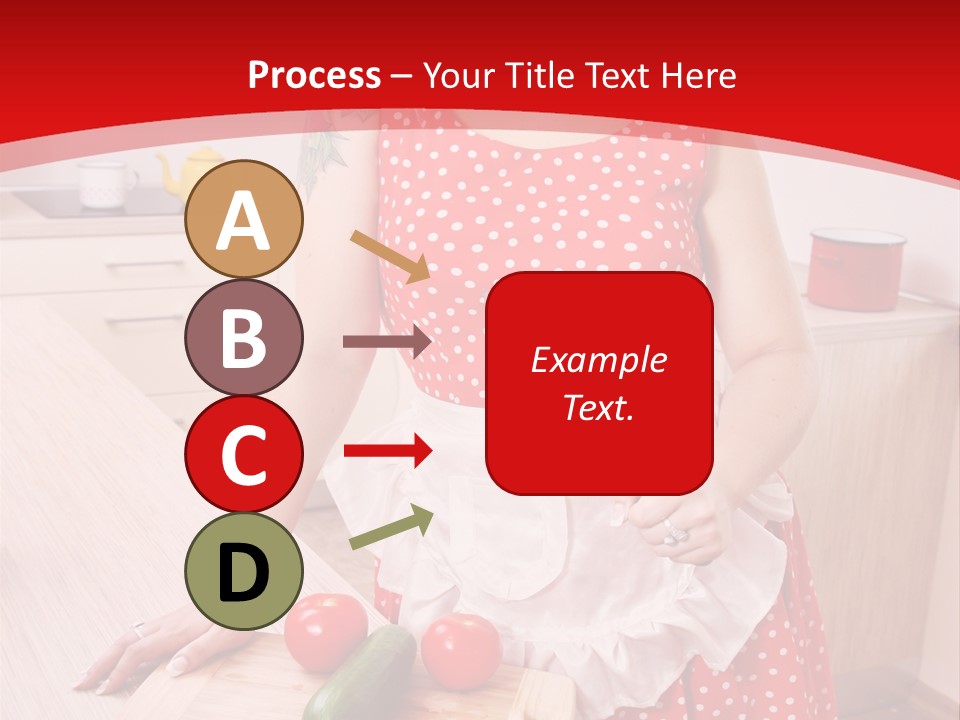 Process – Your Title Text Here

A

B

C

D

Example Text.